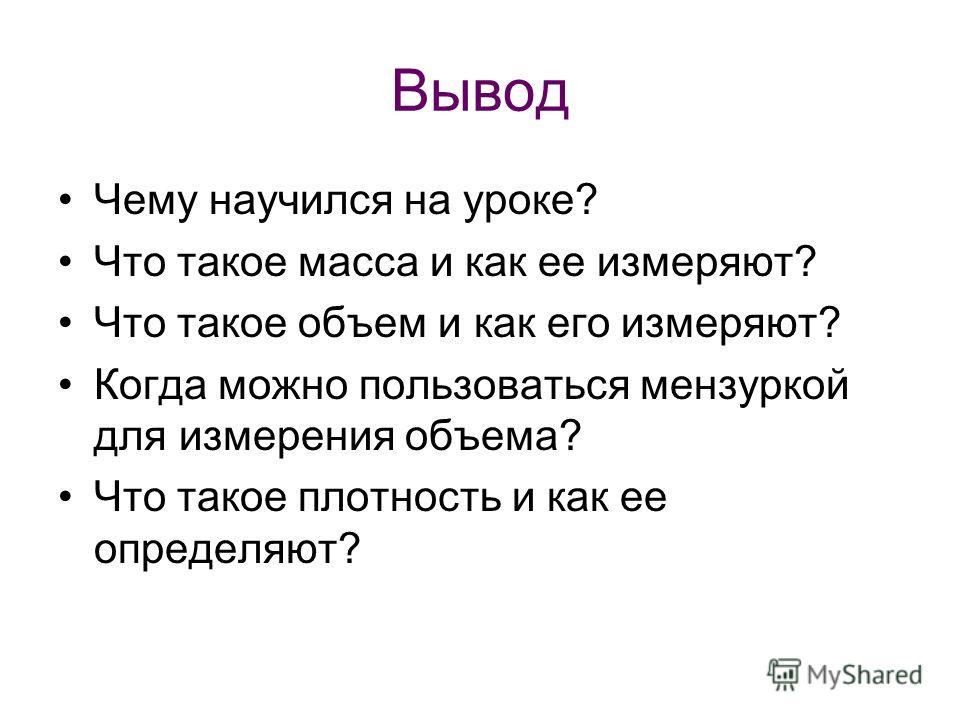 Вывод

• Чему научился на уроке?
• Что такое масса и как ее измеряют?
• Что такое объем и как его измеряют?
• Когда можно пользоваться мензуркой для измерения объема?
• Что такое плотность и как ее определяют?

MyShared